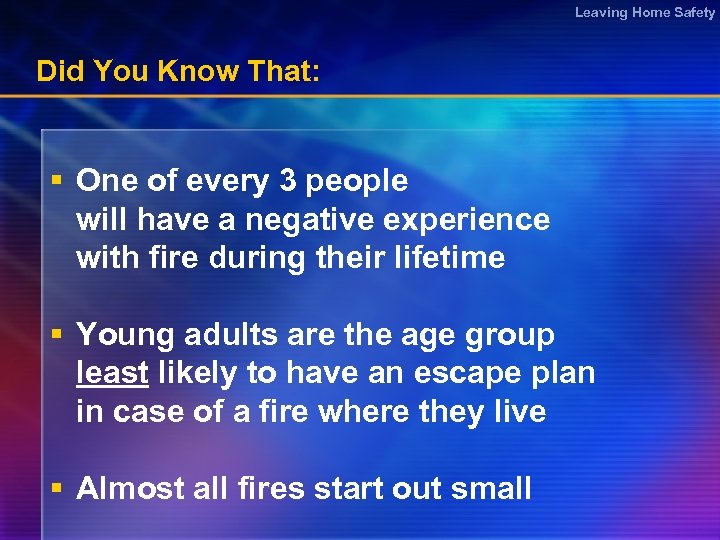 Leaving Home Safety

Did You Know That:

▪ One of every 3 people will have a negative experience with fire during their lifetime

▪ Young adults are the age group least likely to have an escape plan in case of a fire where they live

▪ Almost all fires start out small